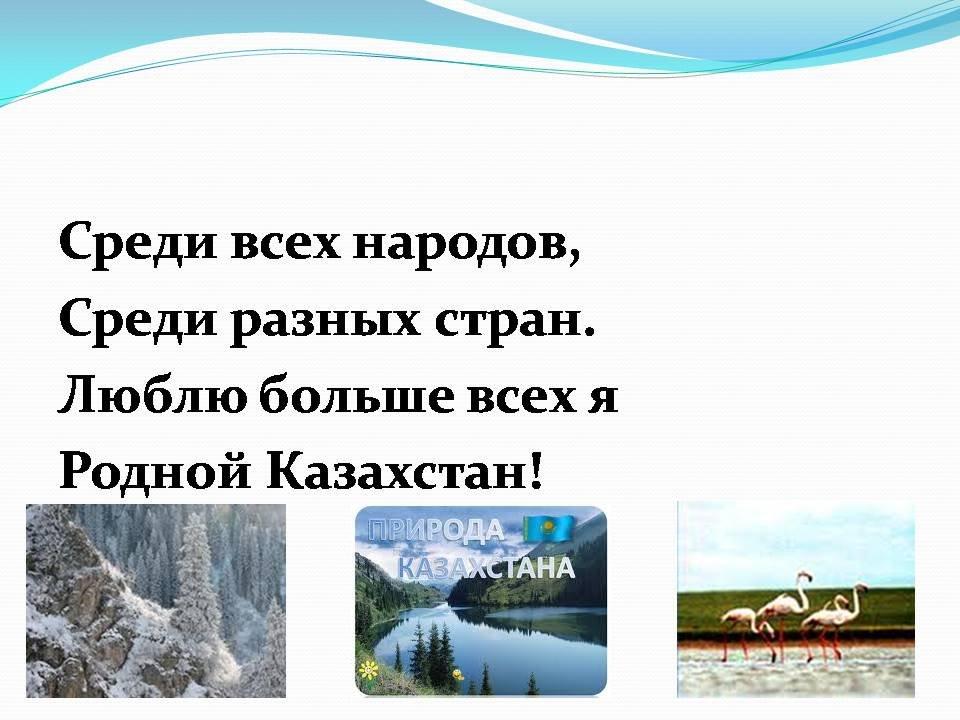 Среди всех народов,
Среди разных стран.
Люблю больше всех я
Родной Казахстан!

ПРИРОДА
КАЗАХСТАНА